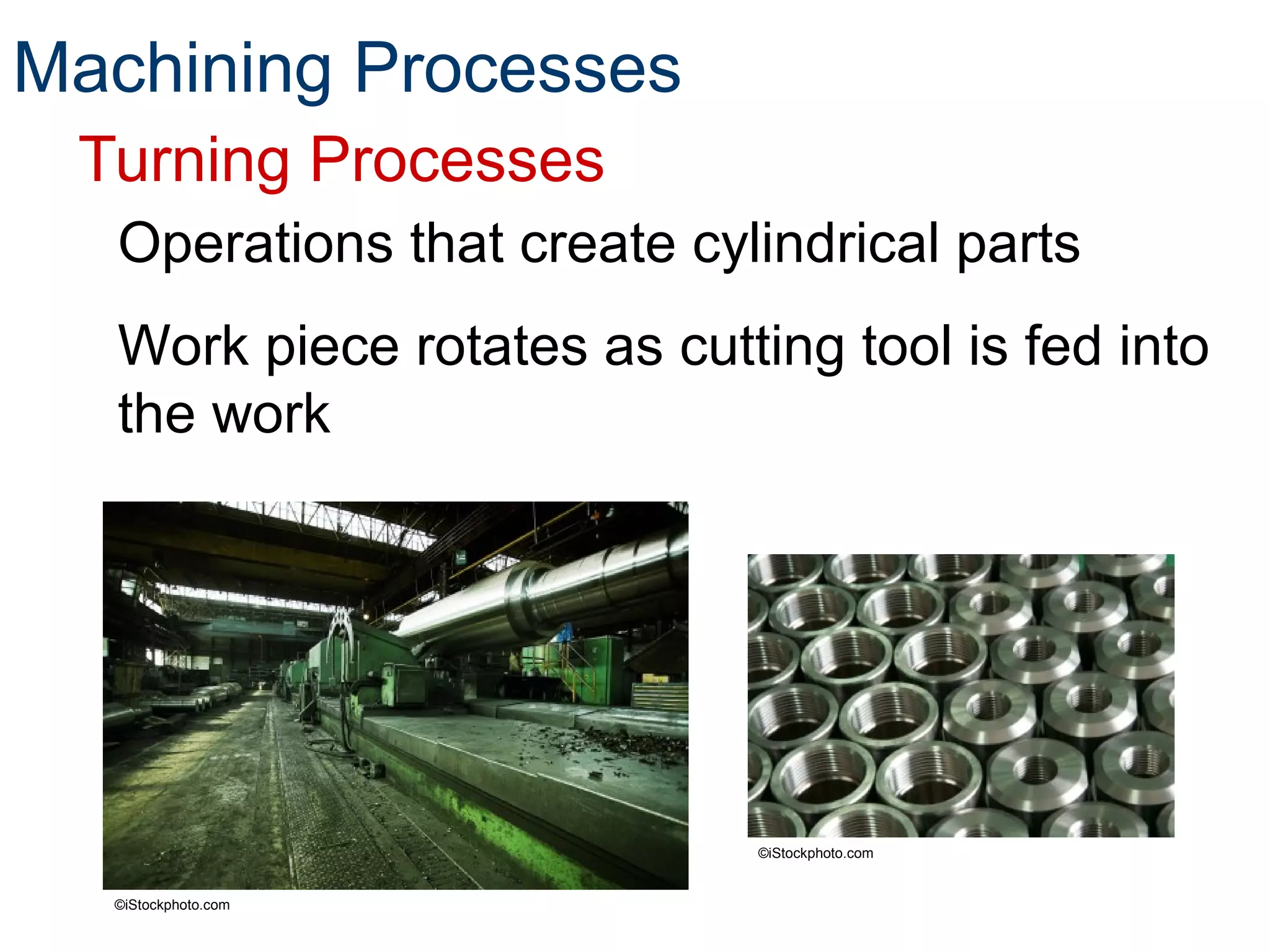 Machining Processes

Turning Processes

Operations that create cylindrical parts

Work piece rotates as cutting tool is fed into the work

©iStockphoto.com

©iStockphoto.com